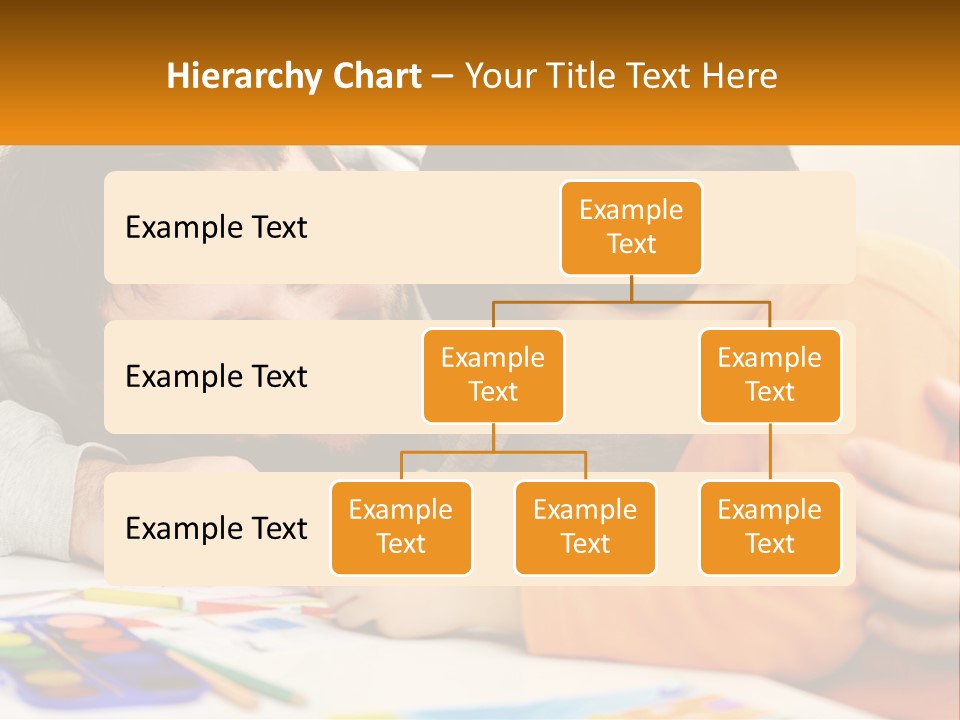 Hierarchy Chart – Your Title Text Here

Example Text

Example Text

Example Text

Example Text

Example Text

Example Text

Example Text

Example Text

Example Text